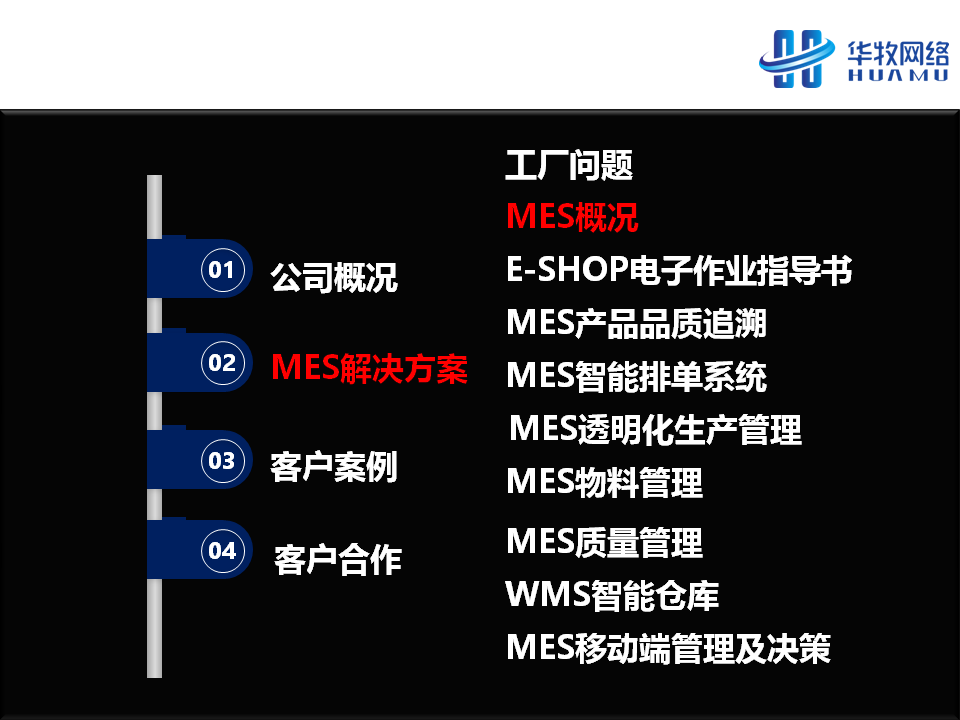 华牧网络
HUAMU

01 公司概况
02 MES解决方案
03 客户案例
04 客户合作

工厂问题
MES概况
E-SHOP电子作业指导书
MES产品品质追溯
MES智能排单系统
MES透明化生产管理
MES物料管理
MES质量管理
WMS智能仓库
MES移动端管理及决策